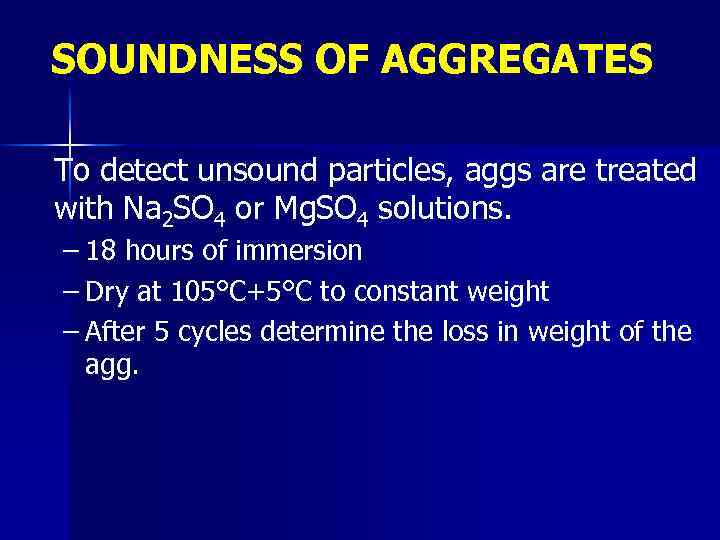 SOUNDNESS OF AGGREGATES

To detect unsound particles, aggs are treated with $Na_2SO_4$ or $MgSO_4$ solutions.

– 18 hours of immersion

– Dry at 105°C+5°C to constant weight

– After 5 cycles determine the loss in weight of the agg.